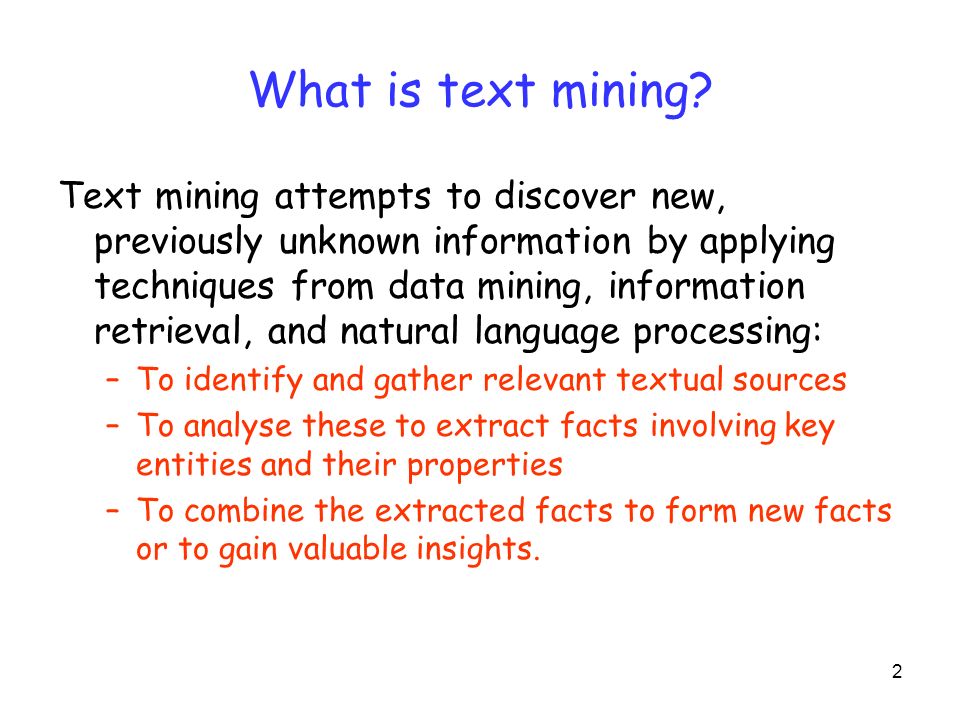 What is text mining?

Text mining attempts to discover new, previously unknown information by applying techniques from data mining, information retrieval, and natural language processing:

– To identify and gather relevant textual sources
– To analyse these to extract facts involving key entities and their properties
– To combine the extracted facts to form new facts or to gain valuable insights.

2